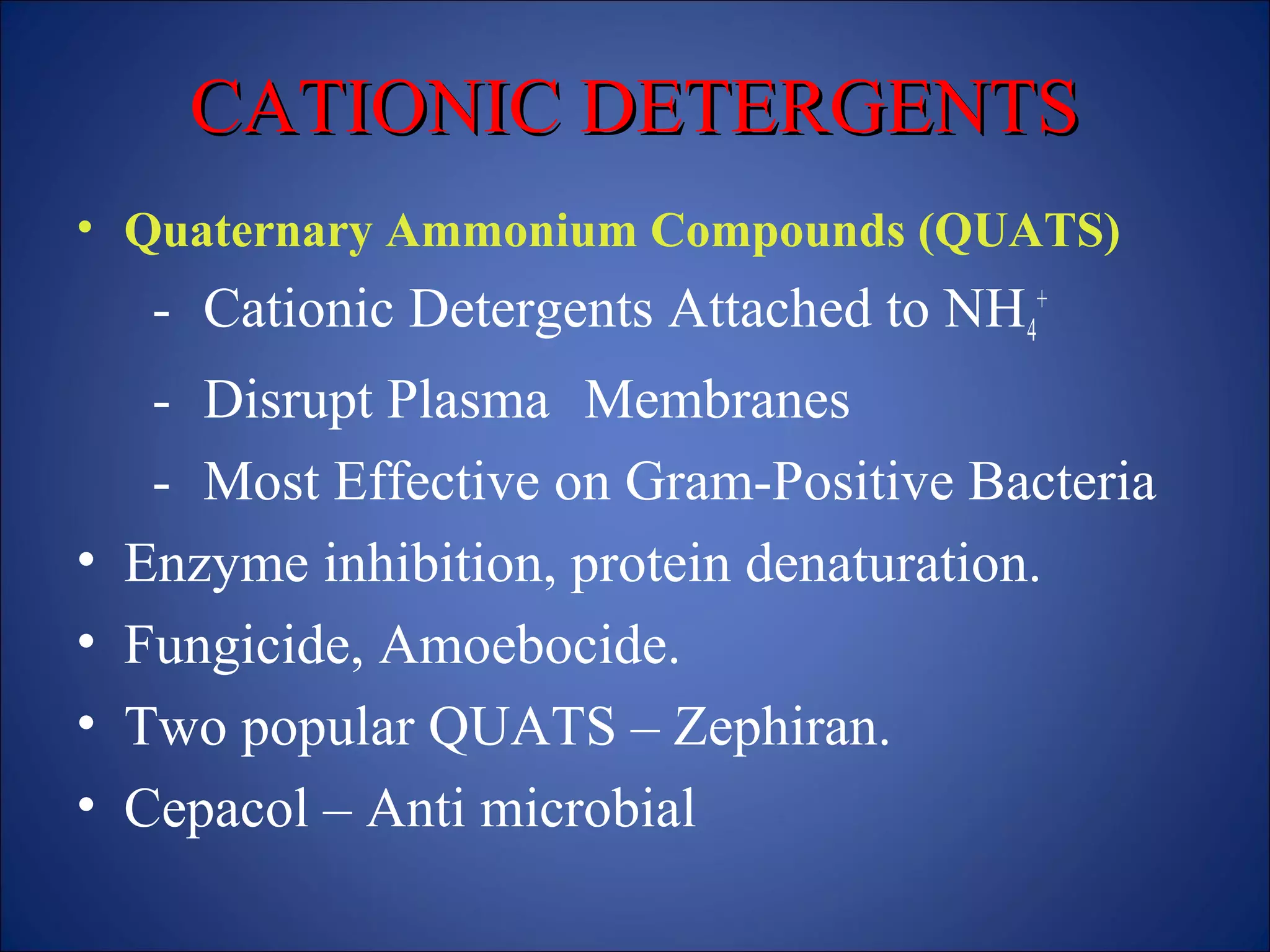 CATIONIC DETERGENTS

• Quaternary Ammonium Compounds (QUATS)
- Cationic Detergents Attached to $NH_4^+$
- Disrupt Plasma Membranes
- Most Effective on Gram-Positive Bacteria
• Enzyme inhibition, protein denaturation.
• Fungicide, Amoebocide.
• Two popular QUATS – Zephiran.
• Cepacol – Anti microbial